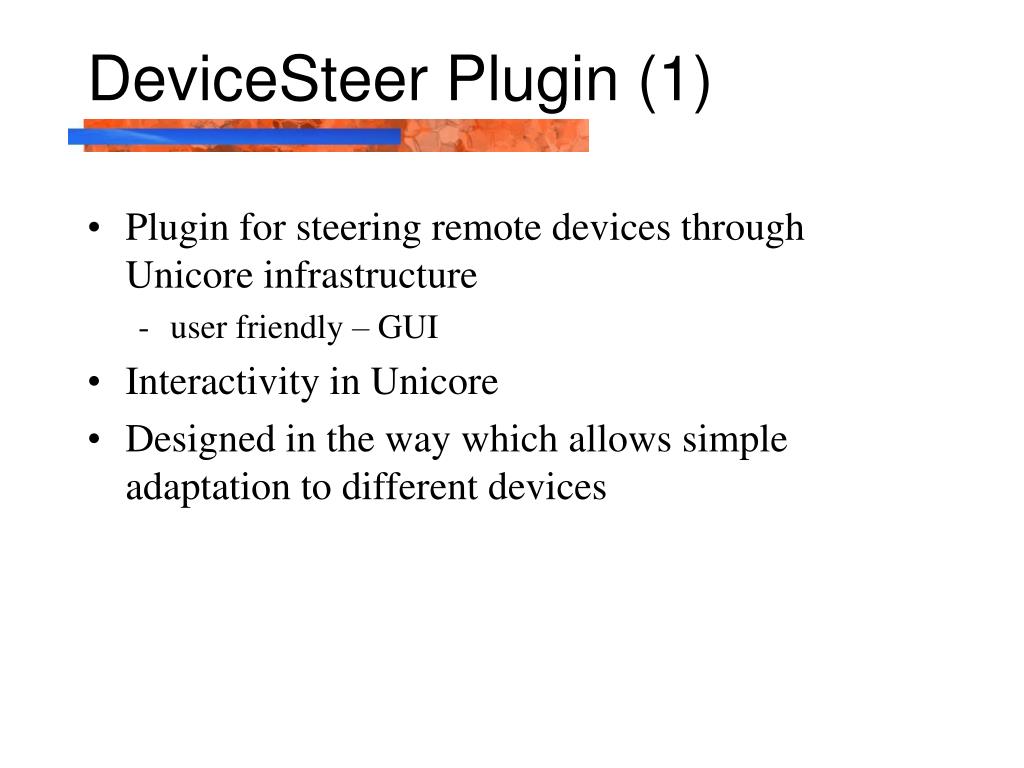 DeviceSteer Plugin (1)

• Plugin for steering remote devices through Unicore infrastructure
- user friendly – GUI
• Interactivity in Unicore
• Designed in the way which allows simple adaptation to different devices